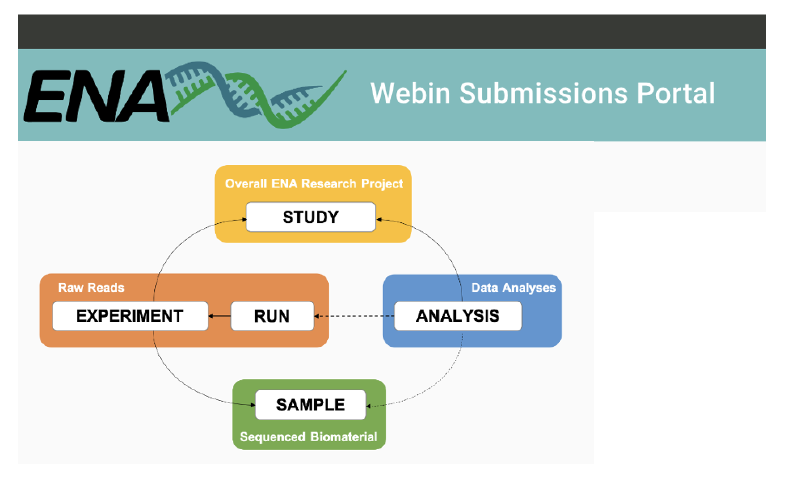 ENA

Webin Submissions Portal

Overall ENA Research Project

STUDY

Raw Reads

EXPERIMENT

RUN

Data Analyses

ANALYSIS

SAMPLE

Sequenced Biomaterial